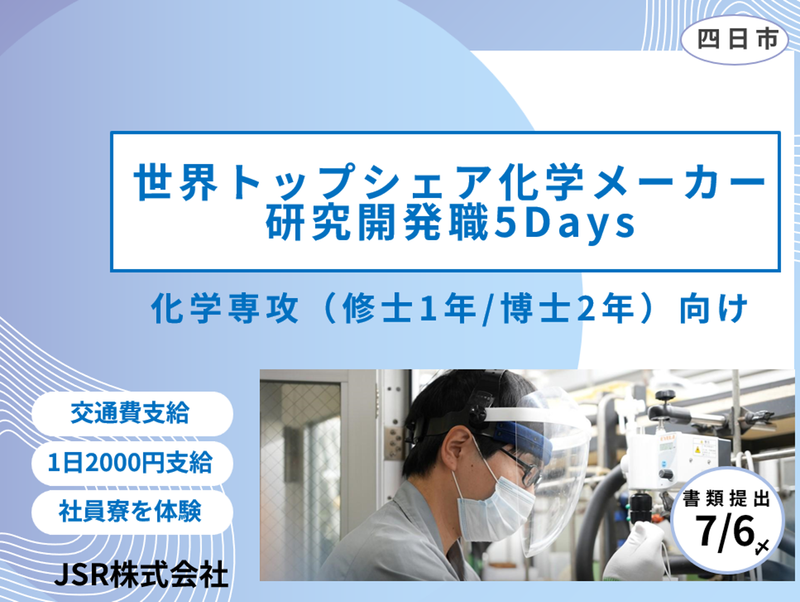 四日市

世界トップシェア化学メーカー
研究開発職5Days

化学専攻（修士1年/博士2年）向け

交通費支給

1日2000円支給

社員寮を体験

JSR株式会社

書類提出
7/6〆